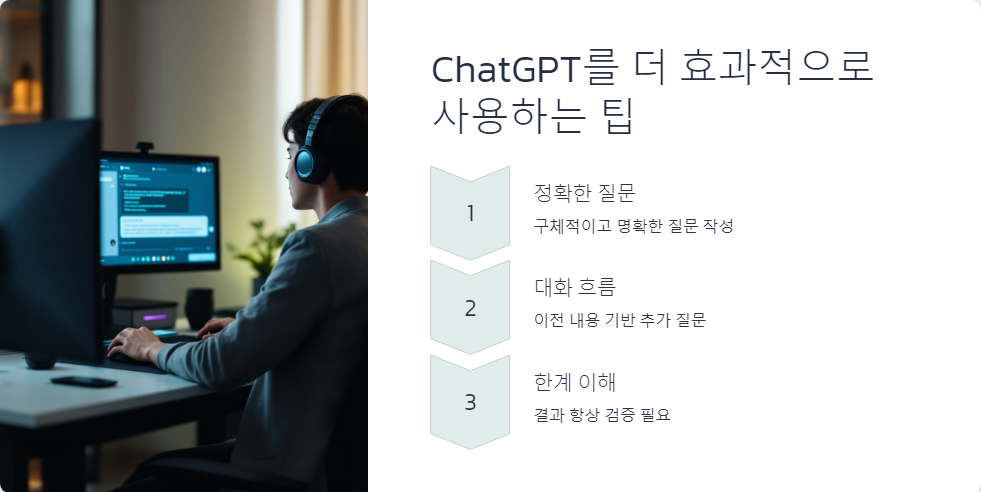 ChatGPT를 더 효과적으로 사용하는 팁

1

정확한 질문

구체적이고 명확한 질문 작성

2

대화 흐름

이전 내용 기반 추가 질문

3

한계 이해

결과 항상 검증 필요